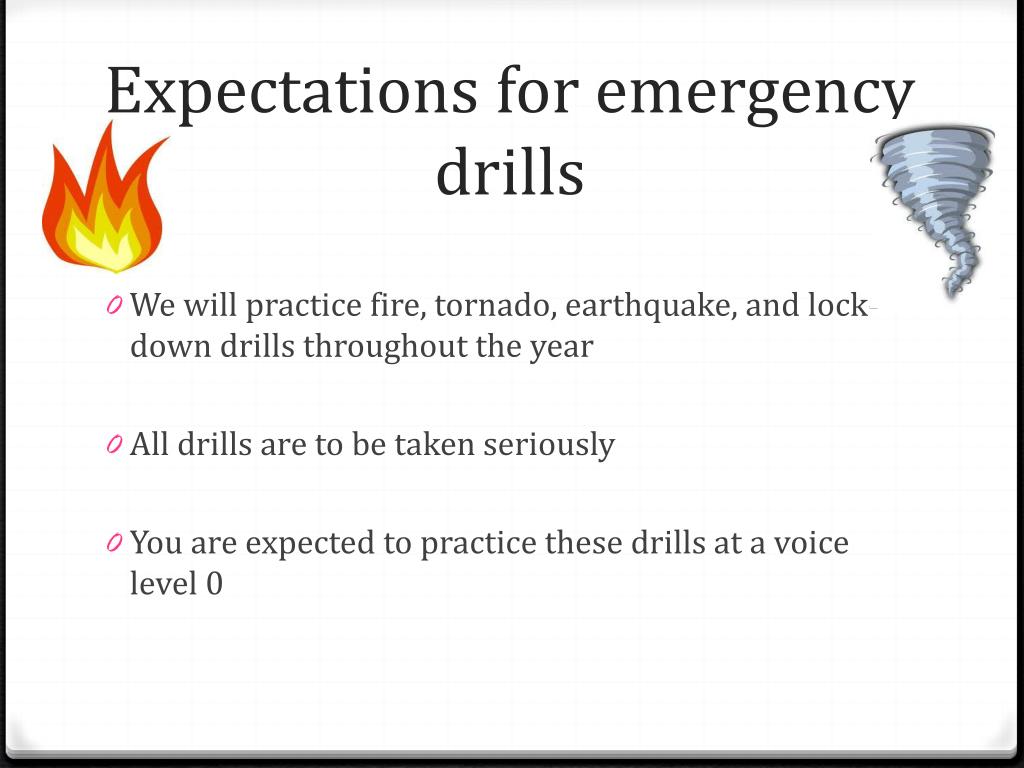 Expectations for emergency drills

0 We will practice fire, tornado, earthquake, and lock-down drills throughout the year

0 All drills are to be taken seriously

0 You are expected to practice these drills at a voice level 0